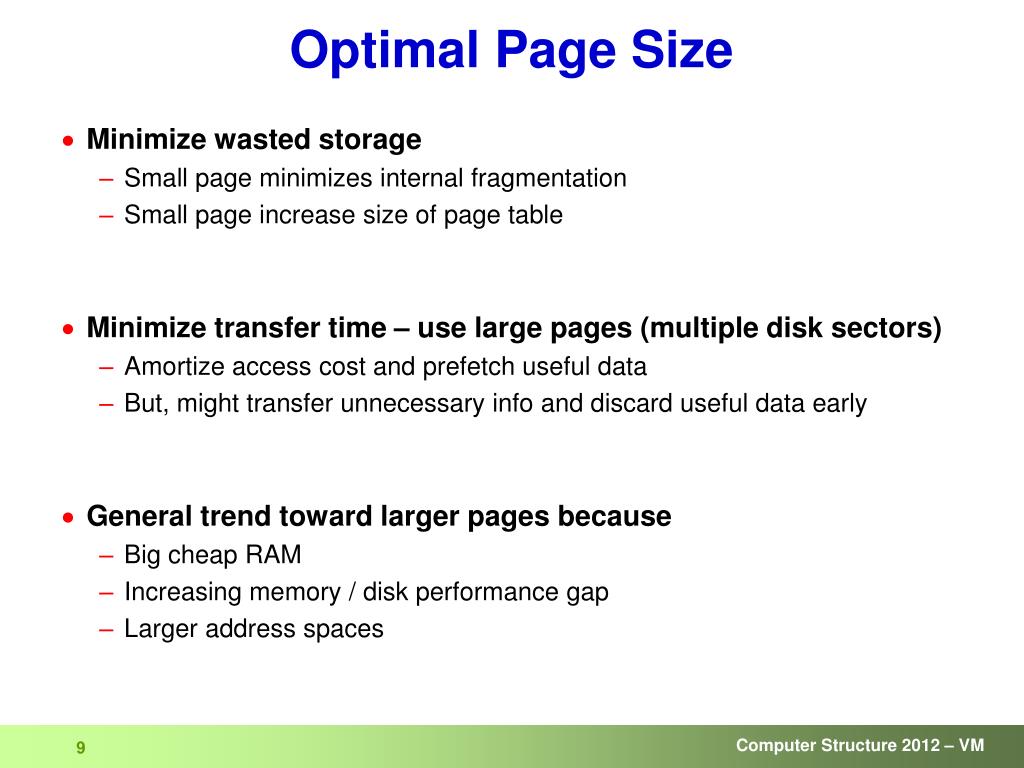 Optimal Page Size

• Minimize wasted storage
– Small page minimizes internal fragmentation
– Small page increase size of page table

• Minimize transfer time – use large pages (multiple disk sectors)
– Amortize access cost and prefetch useful data
– But, might transfer unnecessary info and discard useful data early

• General trend toward larger pages because
– Big cheap RAM
– Increasing memory / disk performance gap
– Larger address spaces

9

Computer Structure 2012 – VM